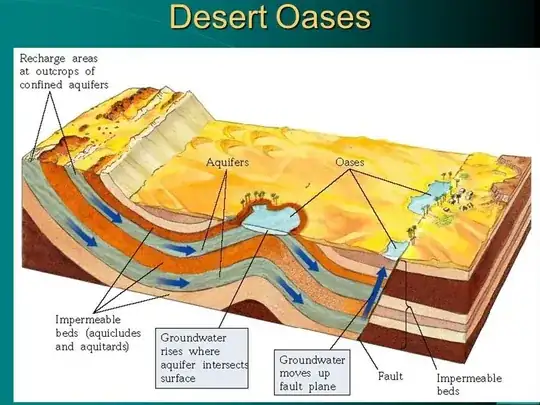 Desert Oases

Recharge areas at outcrops of confined aquifers

Aquifers

Oases

Impermeable beds (aquicludes and aquitards)

Groundwater rises where aquifer intersects surface

Groundwater moves up fault plane

Fault

Impermeable beds